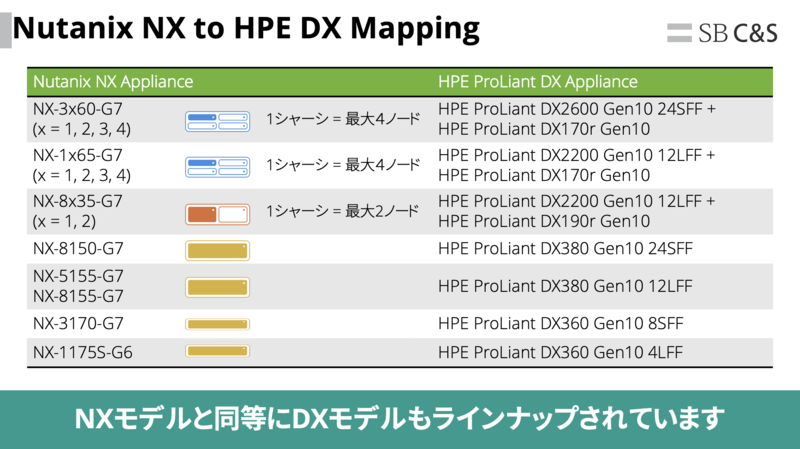 Nutanix NX to HPE DX Mapping

SB C&S

| Nutanix NX Appliance | | HPE ProLiant DX Appliance |
|---|---|---|
| NX-3x60-G7 (x = 1, 2, 3, 4) | 1シャーシ = 最大4ノード | HPE ProLiant DX2600 Gen10 24SFF + HPE ProLiant DX170r Gen10 |
| NX-1x65-G7 (x = 1, 2, 3, 4) | 1シャーシ = 最大4ノード | HPE ProLiant DX2200 Gen10 12LFF + HPE ProLiant DX170r Gen10 |
| NX-8x35-G7 (x = 1, 2) | 1シャーシ = 最大2ノード | HPE ProLiant DX2200 Gen10 12LFF + HPE ProLiant DX190r Gen10 |
| NX-8150-G7 | | HPE ProLiant DX380 Gen10 24SFF |
| NX-5155-G7 NX-8155-G7 | | HPE ProLiant DX380 Gen10 12LFF |
| NX-3170-G7 | | HPE ProLiant DX360 Gen10 8SFF |
| NX-1175S-G6 | | HPE ProLiant DX360 Gen10 4LFF |

NXモデルと同等にDXモデルもラインナップされています